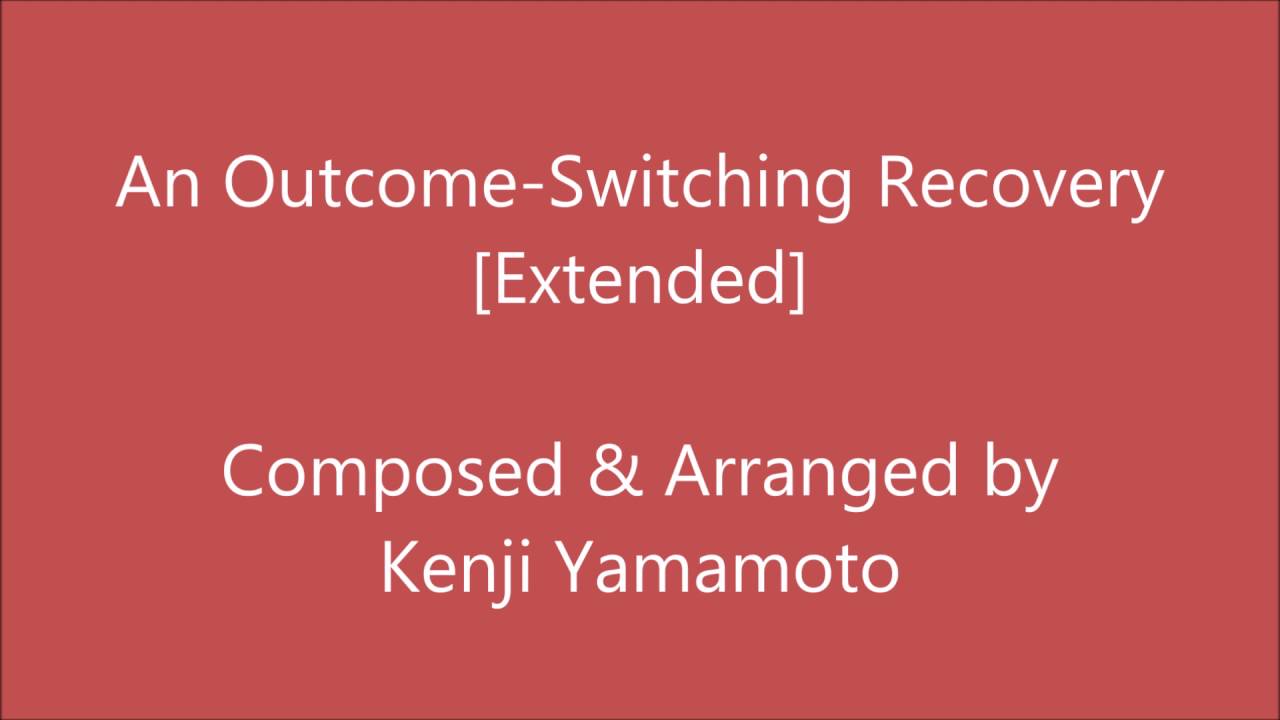 An Outcome-Switching Recovery
[Extended]

Composed & Arranged by
Kenji Yamamoto